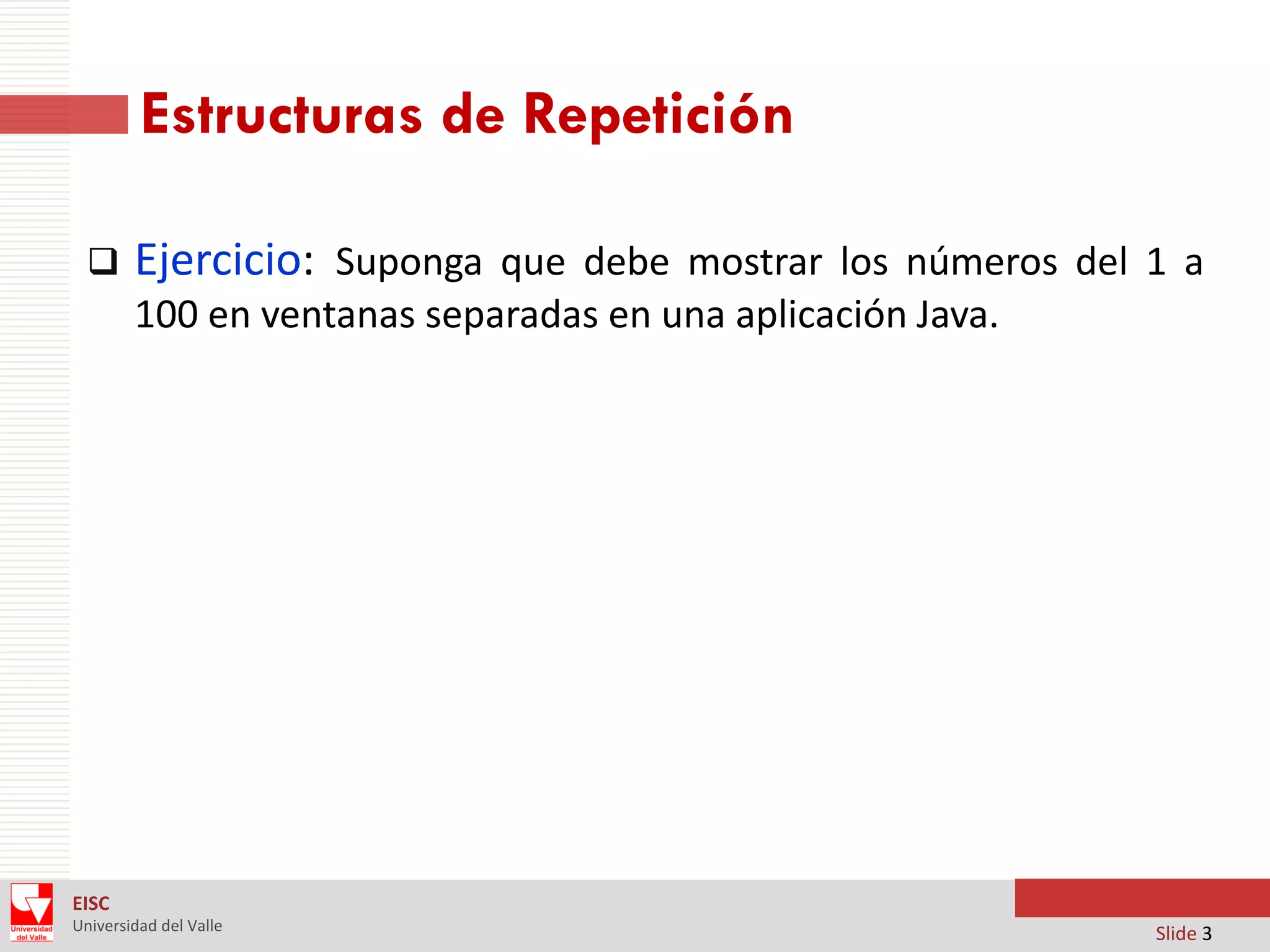 Estructuras de Repetición

❑ Ejercicio: Suponga que debe mostrar los números del 1 a 100 en ventanas separadas en una aplicación Java.

Universidad del Valle

EISC
Universidad del Valle

Slide 3